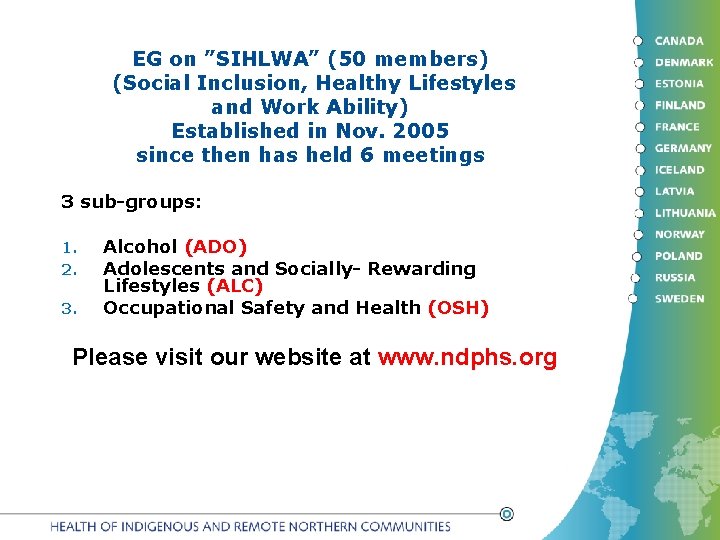 EG on ”SIHLWA” (50 members)
(Social Inclusion, Healthy Lifestyles and Work Ability)
Established in Nov. 2005
since then has held 6 meetings

3 sub-groups:

1. Alcohol (ADO)
2. Adolescents and Socially- Rewarding Lifestyles (ALC)
3. Occupational Safety and Health (OSH)

Please visit our website at www.ndphs.org

CANADA
DENMARK
ESTONIA
FINLAND
FRANCE
GERMANY
ICELAND
LATVIA
LITHUANIA
NORWAY
POLAND
RUSSIA
SWEDEN

HEALTH OF INDIGENOUS AND REMOTE NORTHERN COMMUNITIES